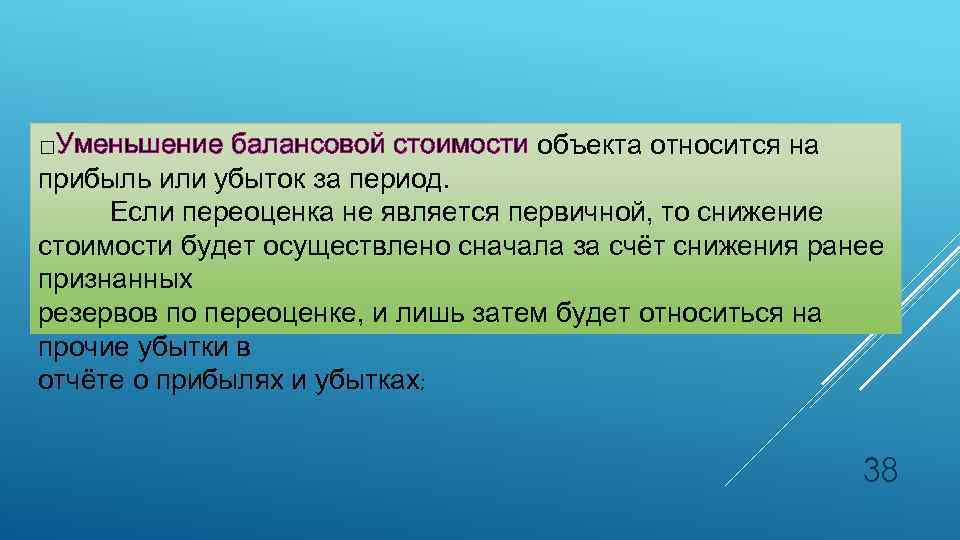 □Уменьшение балансовой стоимости объекта относится на прибыль или убыток за период.

Если переоценка не является первичной, то снижение стоимости будет осуществлено сначала за счёт снижения ранее признанных резервов по переоценке, и лишь затем будет относиться на прочие убытки в отчёте о прибылях и убытках:

38